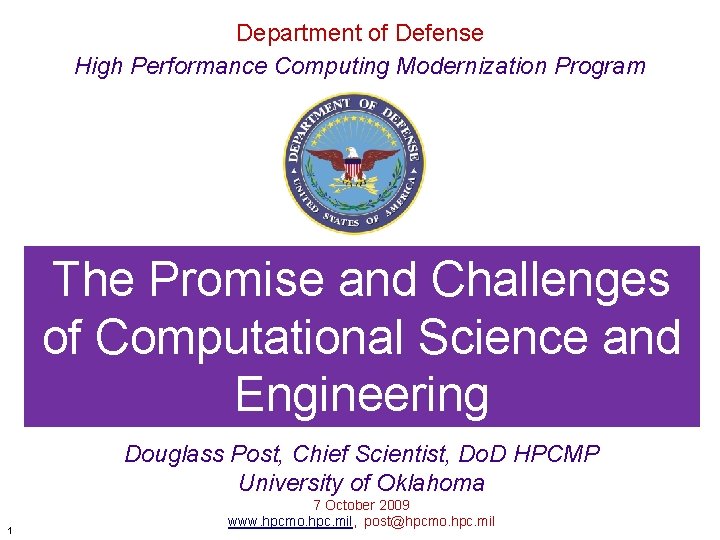 Department of Defense
High Performance Computing Modernization Program

DEPARTMENT OF DEFENSE
UNITED STATES OF AMERICA

The Promise and Challenges of Computational Science and Engineering

Douglass Post, Chief Scientist, DoD HPCMP
University of Oklahoma
7 October 2009
www.hpcmo.hpc.mil, post@hpcmo.hpc.mil

1